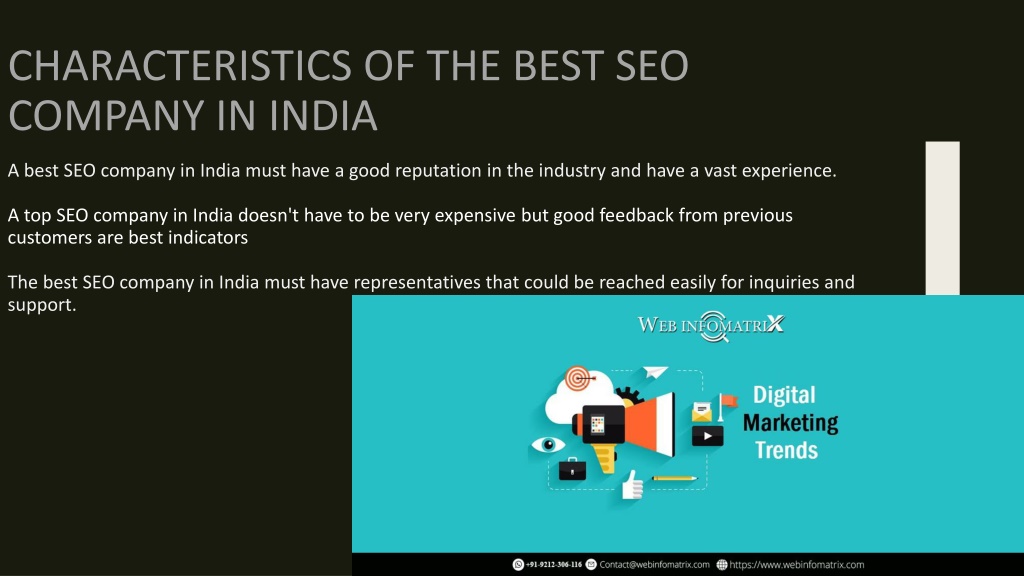 CHARACTERISTICS OF THE BEST SEO COMPANY IN INDIA

A best SEO company in India must have a good reputation in the industry and have a vast experience.

A top SEO company in India doesn't have to be very expensive but good feedback from previous customers are best indicators

The best SEO company in India must have representatives that could be reached easily for inquiries and support.

WEB INFOMATRIX

Digital Marketing Trends

+91-9212-306-116 Contact@webinfomatrix.com https://www.webinfomatrix.com